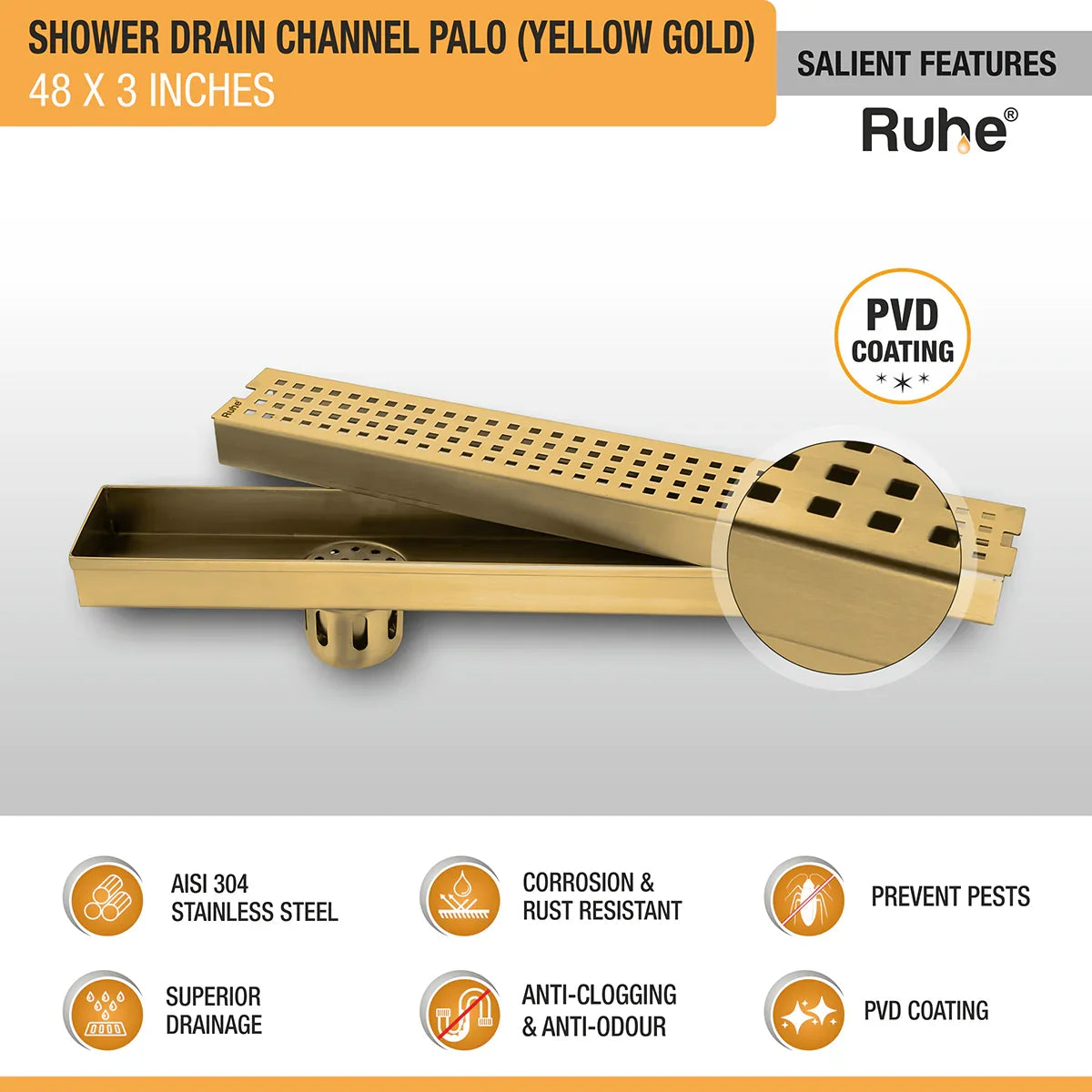 SHOWER DRAIN CHANNEL PALO (YELLOW GOLD)
48 X 3 INCHES

SALIENT FEATURES

Ruhe®

PVD COATING

Ruhe

AISI 304 STAINLESS STEEL

CORROSION & RUST RESISTANT

PREVENT PESTS

SUPERIOR DRAINAGE

ANTI-CLOGGING & ANTI-ODOUR

PVD COATING